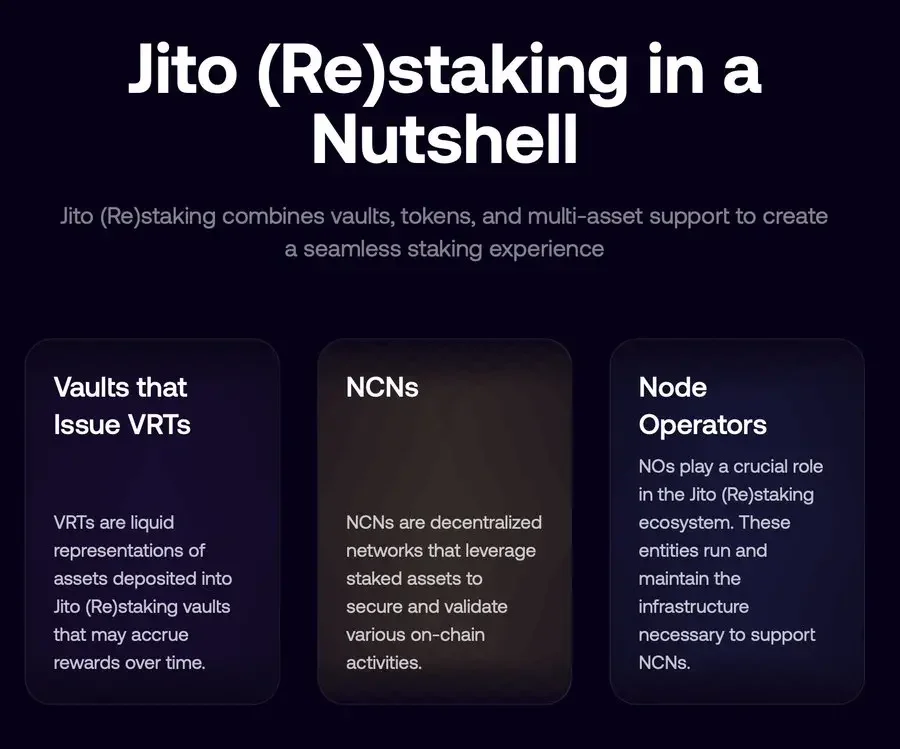 Jito (Re)staking in a Nutshell

Jito (Re)staking combines vaults, tokens, and multi-asset support to create a seamless staking experience

Vaults that Issue VRTs

VRTs are liquid representations of assets deposited into Jito (Re)staking vaults that may accrue rewards over time.

NCNs

NCNs are decentralized networks that leverage staked assets to secure and validate various on-chain activities.

Node Operators

NOs play a crucial role in the Jito (Re)staking ecosystem. These entities run and maintain the infrastructure necessary to support NCNs.